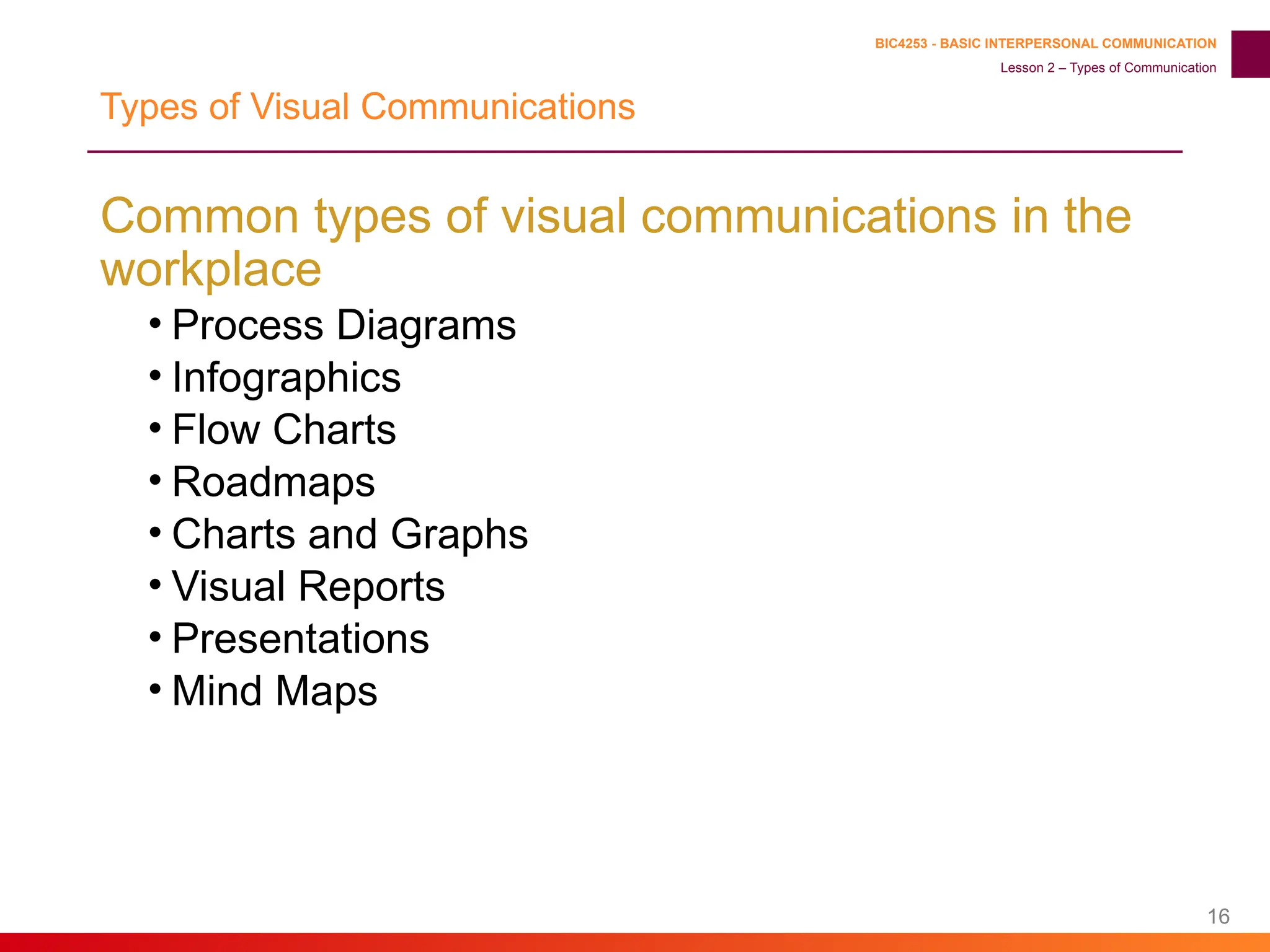 BIC4253 - BASIC INTERPERSONAL COMMUNICATION
Lesson 2 – Types of Communication

Types of Visual Communications

Common types of visual communications in the workplace

• Process Diagrams
• Infographics
• Flow Charts
• Roadmaps
• Charts and Graphs
• Visual Reports
• Presentations
• Mind Maps

16